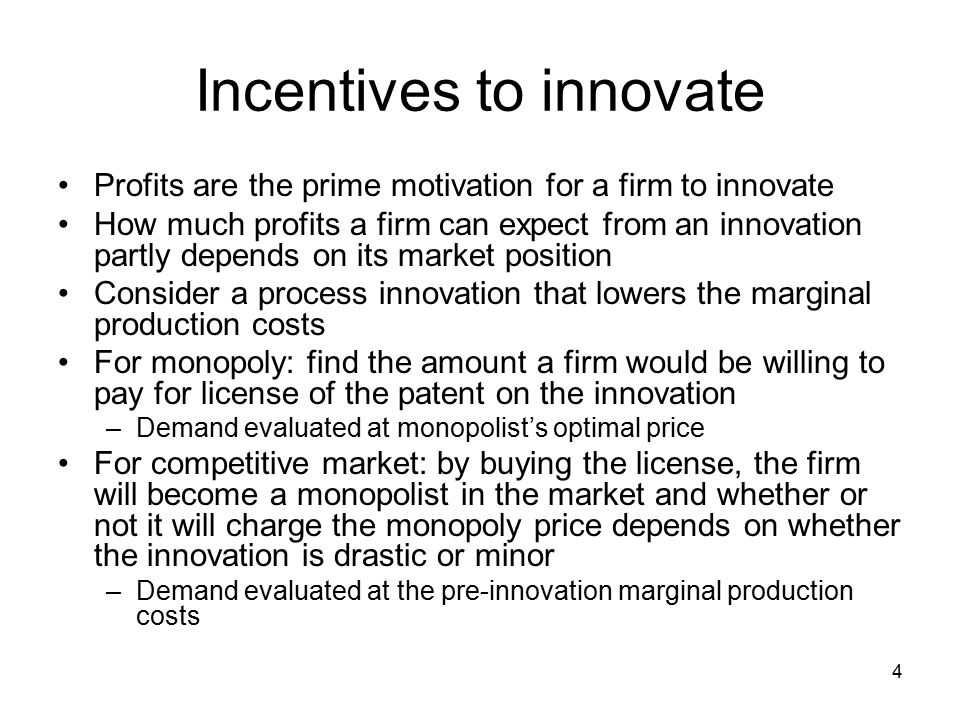 Incentives to innovate

• Profits are the prime motivation for a firm to innovate
• How much profits a firm can expect from an innovation partly depends on its market position
• Consider a process innovation that lowers the marginal production costs
• For monopoly: find the amount a firm would be willing to pay for license of the patent on the innovation
– Demand evaluated at monopolist's optimal price
• For competitive market: by buying the license, the firm will become a monopolist in the market and whether or not it will charge the monopoly price depends on whether the innovation is drastic or minor
– Demand evaluated at the pre-innovation marginal production costs

4